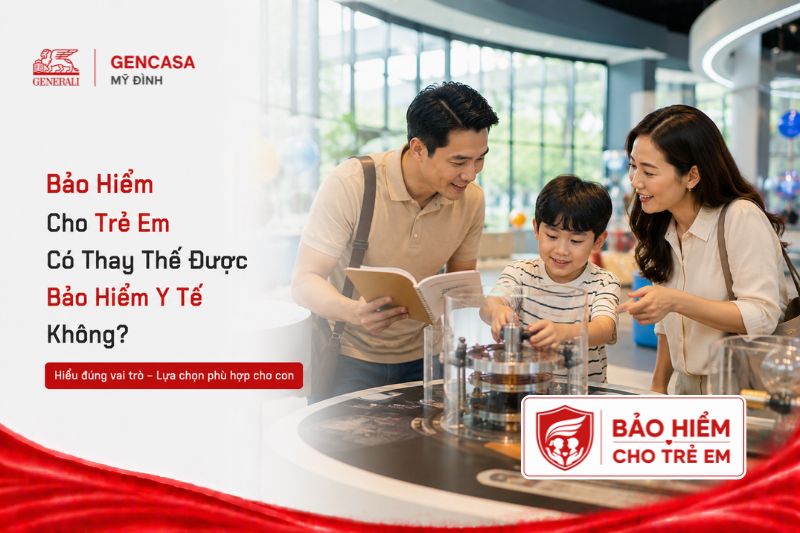 GENERALI
GENCASA
MỸ ĐÌNH

Bảo Hiểm
Cho Trẻ Em
Có Thay Thế Được
Bảo Hiểm Y Tế
Không?

Hiểu đúng vai trò – Lựa chọn phù hợp cho con

BẢO HIỂM
CHO TRẺ EM